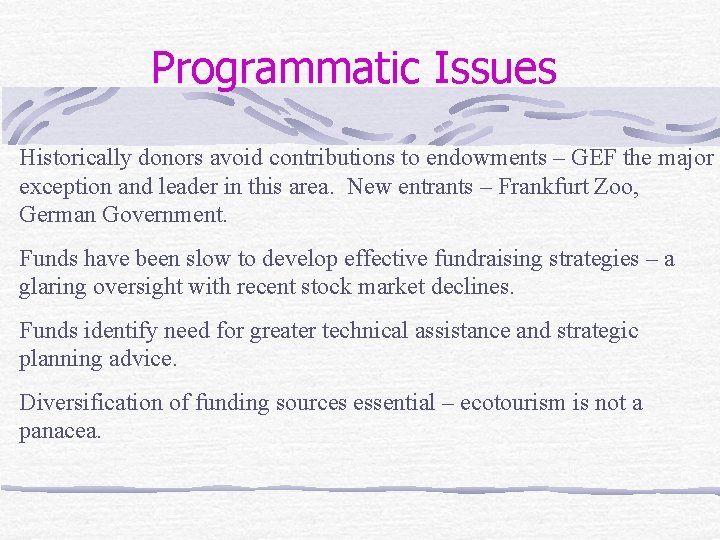 Programmatic Issues

Historically donors avoid contributions to endowments – GEF the major exception and leader in this area. New entrants – Frankfurt Zoo, German Government.

Funds have been slow to develop effective fundraising strategies – a glaring oversight with recent stock market declines.

Funds identify need for greater technical assistance and strategic planning advice.

Diversification of funding sources essential – ecotourism is not a panacea.